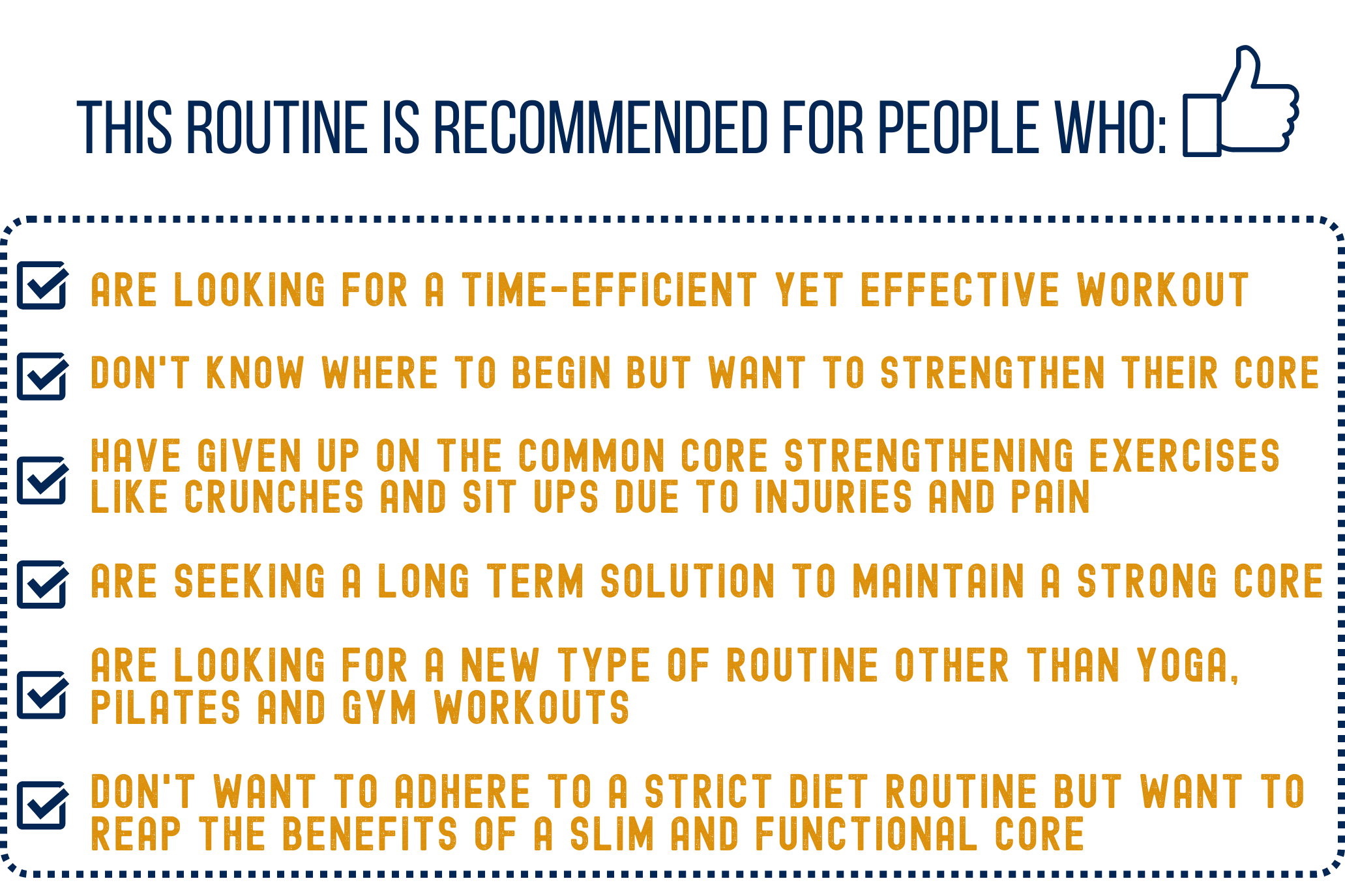 THIS ROUTINE IS RECOMMENDED FOR PEOPLE WHO:

ARE LOOKING FOR A TIME-EFFICIENT YET EFFECTIVE WORKOUT

DON'T KNOW WHERE TO BEGIN BUT WANT TO STRENGTHEN THEIR CORE

HAVE GIVEN UP ON THE COMMON CORE STRENGTHENING EXERCISES LIKE CRUNCHES AND SIT UPS DUE TO INJURIES AND PAIN

ARE SEEKING A LONG TERM SOLUTION TO MAINTAIN A STRONG CORE

ARE LOOKING FOR A NEW TYPE OF ROUTINE OTHER THAN YOGA, PILATES AND GYM WORKOUTS

DON'T WANT TO ADHERE TO A STRICT DIET ROUTINE BUT WANT TO REAP THE BENEFITS OF A SLIM AND FUNCTIONAL CORE